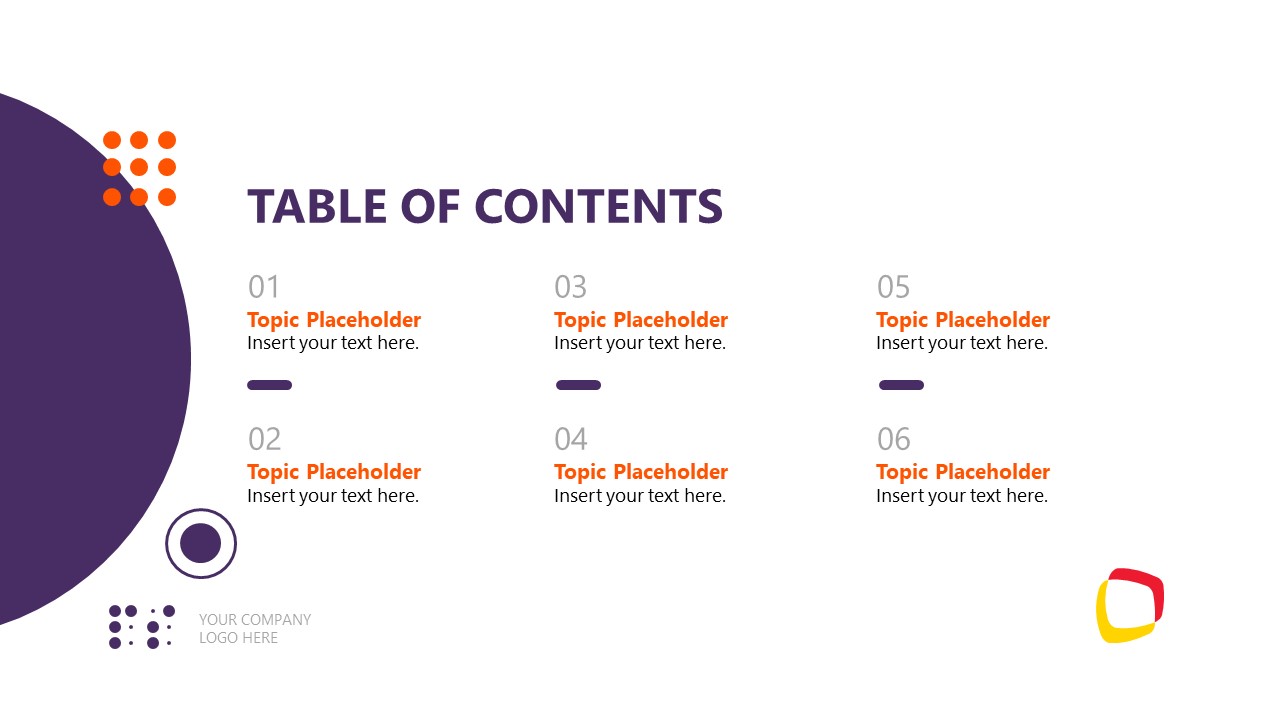 TABLE OF CONTENTS

01
Topic Placeholder
Insert your text here.

02
Topic Placeholder
Insert your text here.

03
Topic Placeholder
Insert your text here.

04
Topic Placeholder
Insert your text here.

05
Topic Placeholder
Insert your text here.

06
Topic Placeholder
Insert your text here.

YOUR COMPANY
LOGO HERE